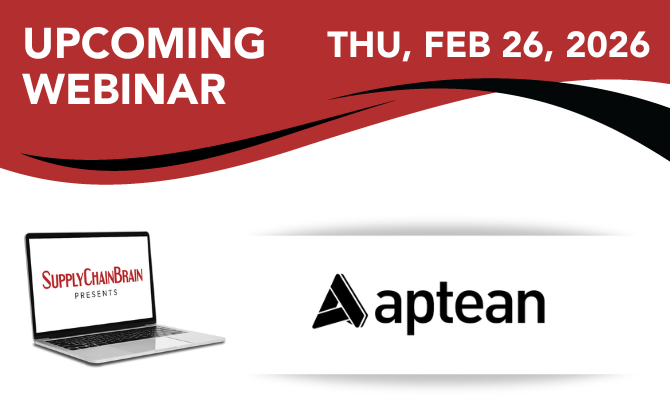 UPCOMING WEBINAR

THU, FEB 26, 2026

SUPPLYCHAINBRAIN
PRESENTS

aptean